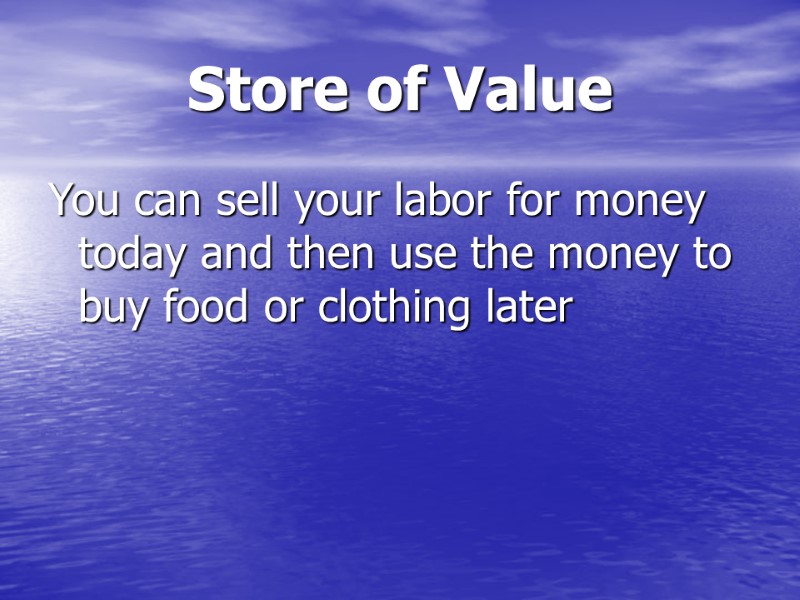 Store of Value

You can sell your labor for money today and then use the money to buy food or clothing later